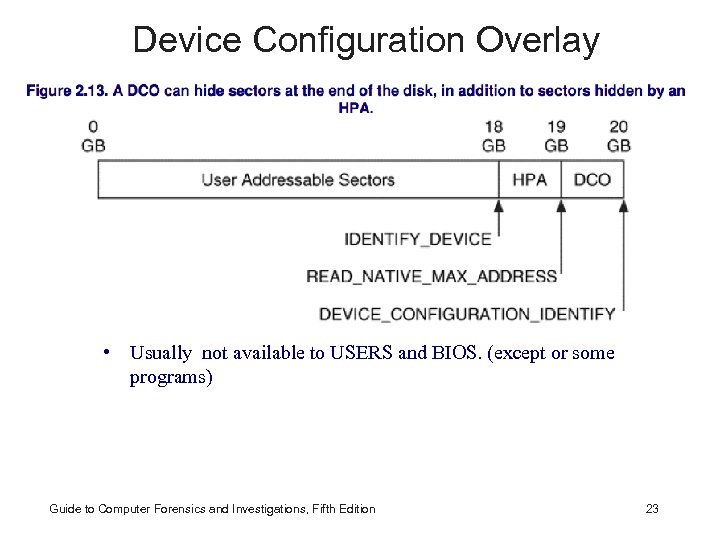 Device Configuration Overlay

Figure 2.13. A DCO can hide sectors at the end of the disk, in addition to sectors hidden by an HPA.

0 GB

18 GB

19 GB

20 GB

User Addressable Sectors

HPA

DCO

IDENTIFY_DEVICE

READ_NATIVE_MAX_ADDRESS

DEVICE_CONFIGURATION_IDENTIFY

• Usually not available to USERS and BIOS. (except or some programs)

Guide to Computer Forensics and Investigations, Fifth Edition

23